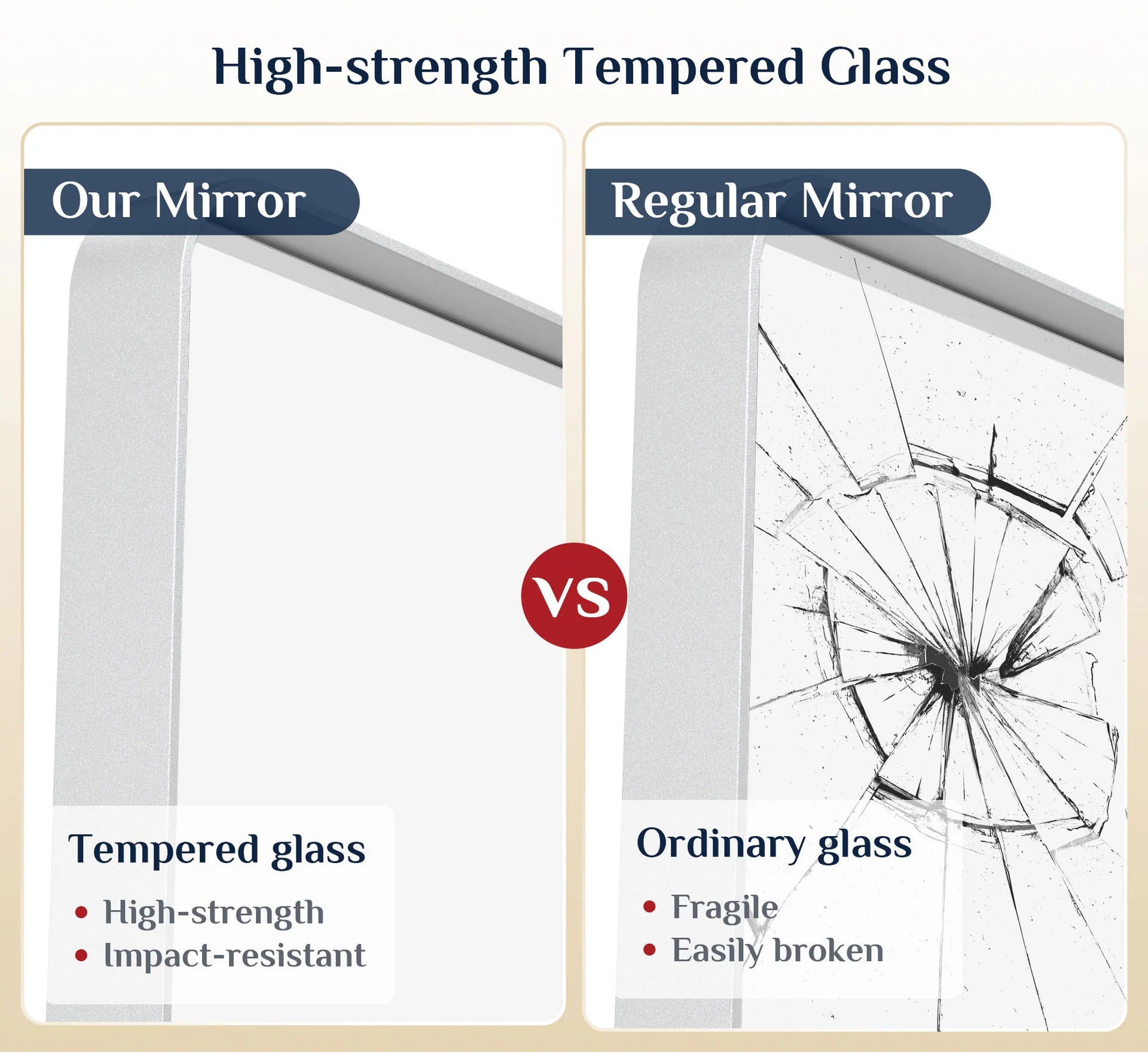 High-strength Tempered Glass

Our Mirror

Tempered glass
• High-strength
• Impact-resistant

VS

Regular Mirror

Ordinary glass
• Fragile
• Easily broken